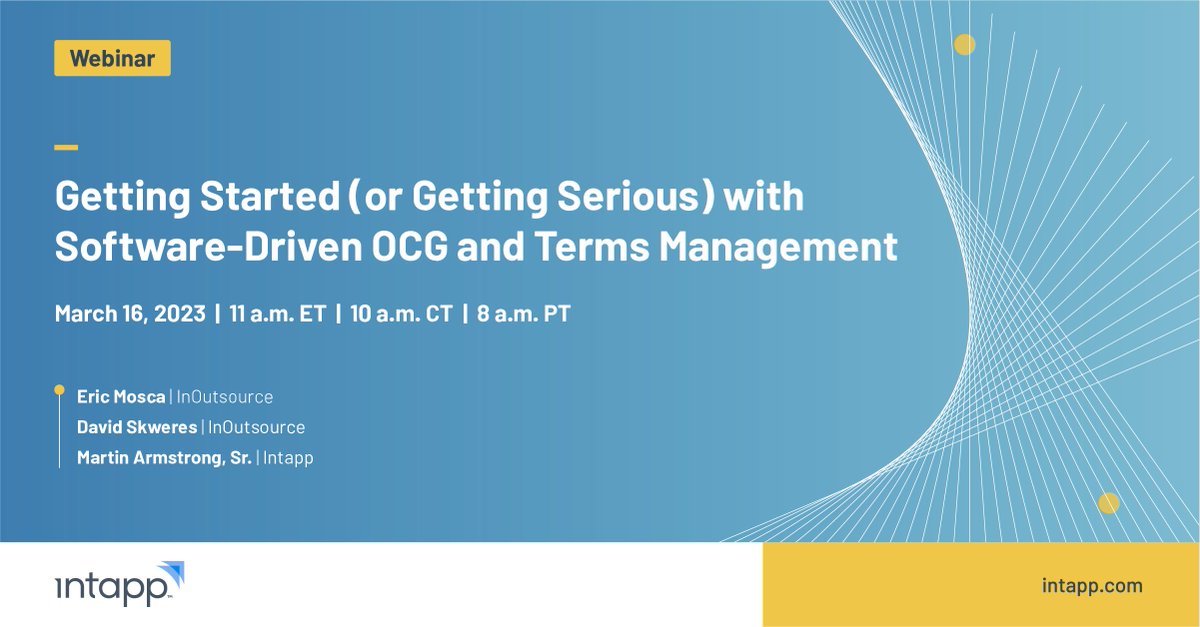 Webinar

Getting Started (or Getting Serious) with Software-Driven OCG and Terms Management

March 16, 2023 | 11 a.m. ET | 10 a.m. CT | 8 a.m. PT

Eric Mosca | InOutsource
David Skweres | InOutsource
Martin Armstrong, Sr. | Intapp

intapp

intapp.com